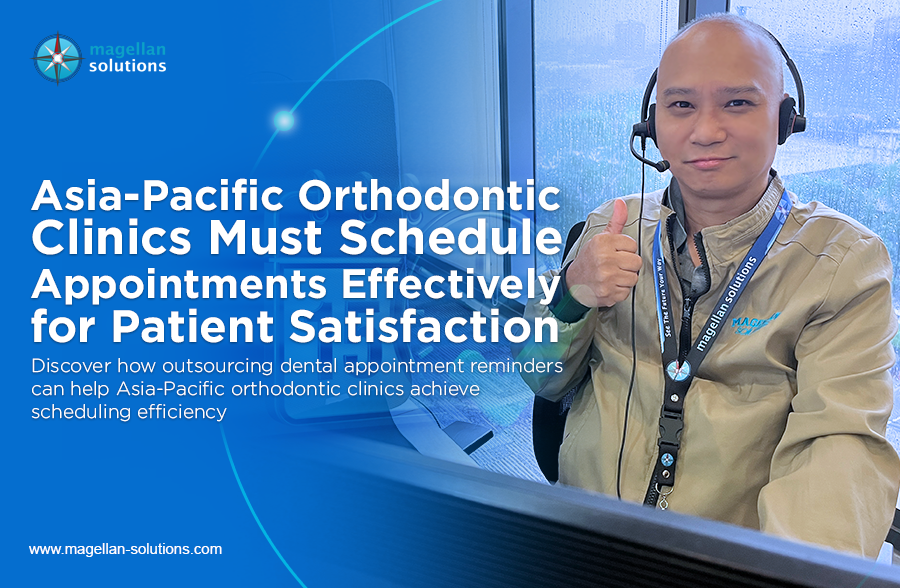 magellan solutions

Asia-Pacific Orthodontic Clinics Must Schedule Appointments Effectively for Patient Satisfaction

Discover how outsourcing dental appointment reminders can help Asia-Pacific orthodontic clinics achieve scheduling efficiency

www.magellan-solutions.com

magellan solutions
See The Future Your Way

MAGELLAN